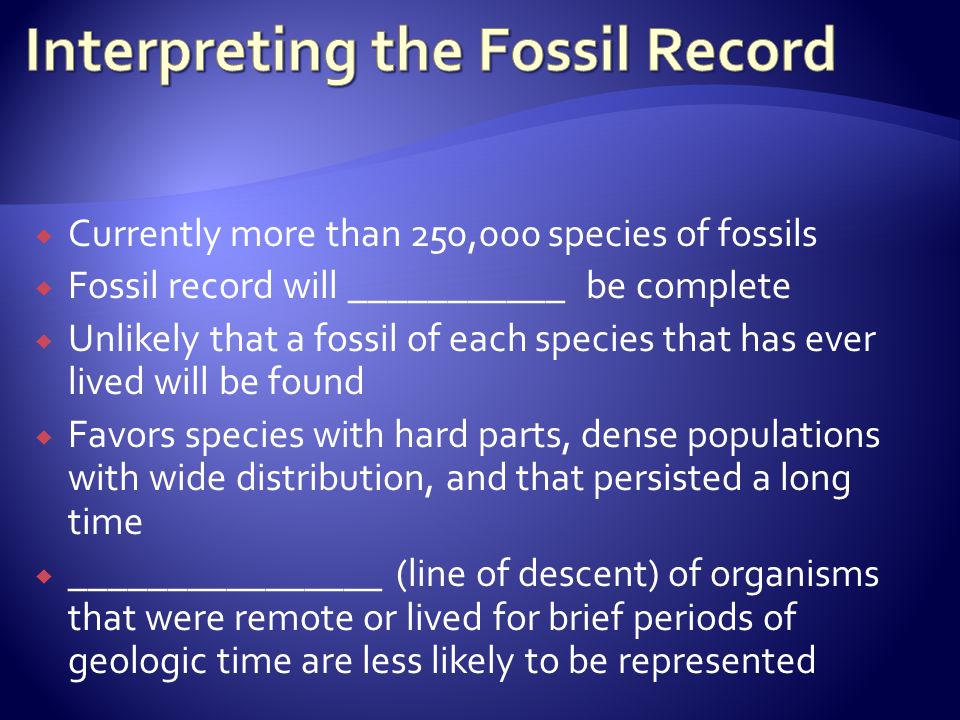 Interpreting the Fossil Record

Currently more than 250,000 species of fossils

Fossil record will ___________ be complete

Unlikely that a fossil of each species that has ever lived will be found

Favors species with hard parts, dense populations with wide distribution, and that persisted a long time

________________ (line of descent) of organisms that were remote or lived for brief periods of geologic time are less likely to be represented